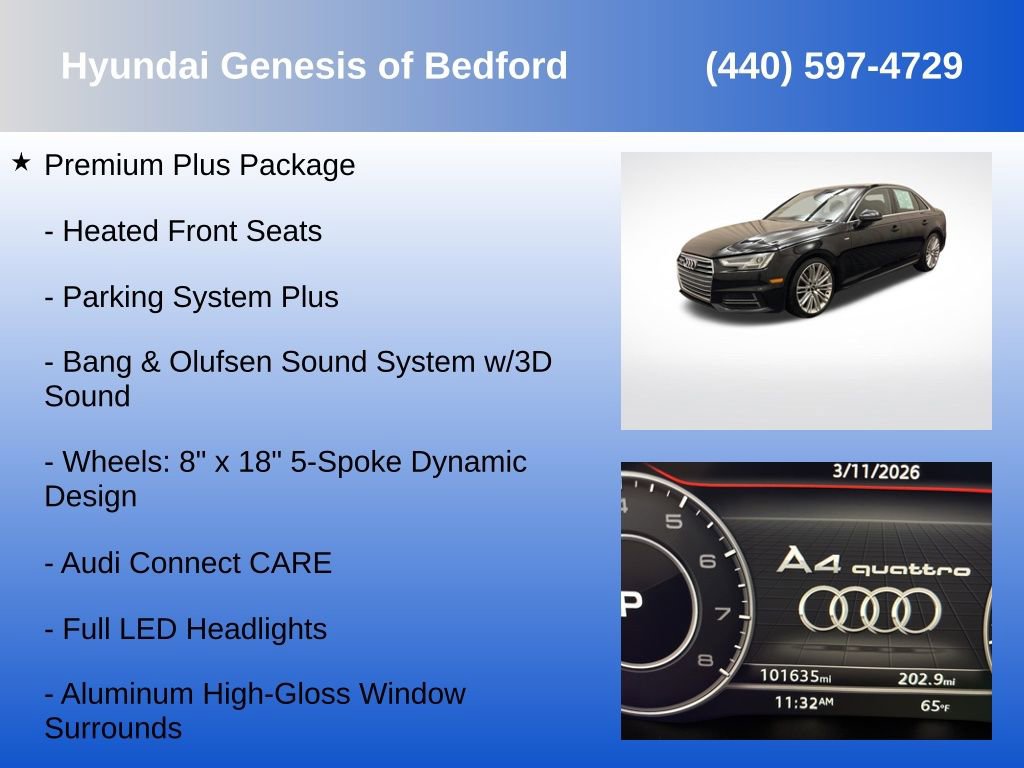 Hyundai Genesis of Bedford (440) 597-4729

★ Premium Plus Package

- Heated Front Seats

- Parking System Plus

- Bang & Olufsen Sound System w/3D Sound

- Wheels: 8" x 18" 5-Spoke Dynamic Design

- Audi Connect CARE

- Full LED Headlights

- Aluminum High-Gloss Window Surrounds

3/11/2026

4 5 6 7 8

P

A4 quattro

101635mi 202.9mi

11:32AM 65°F